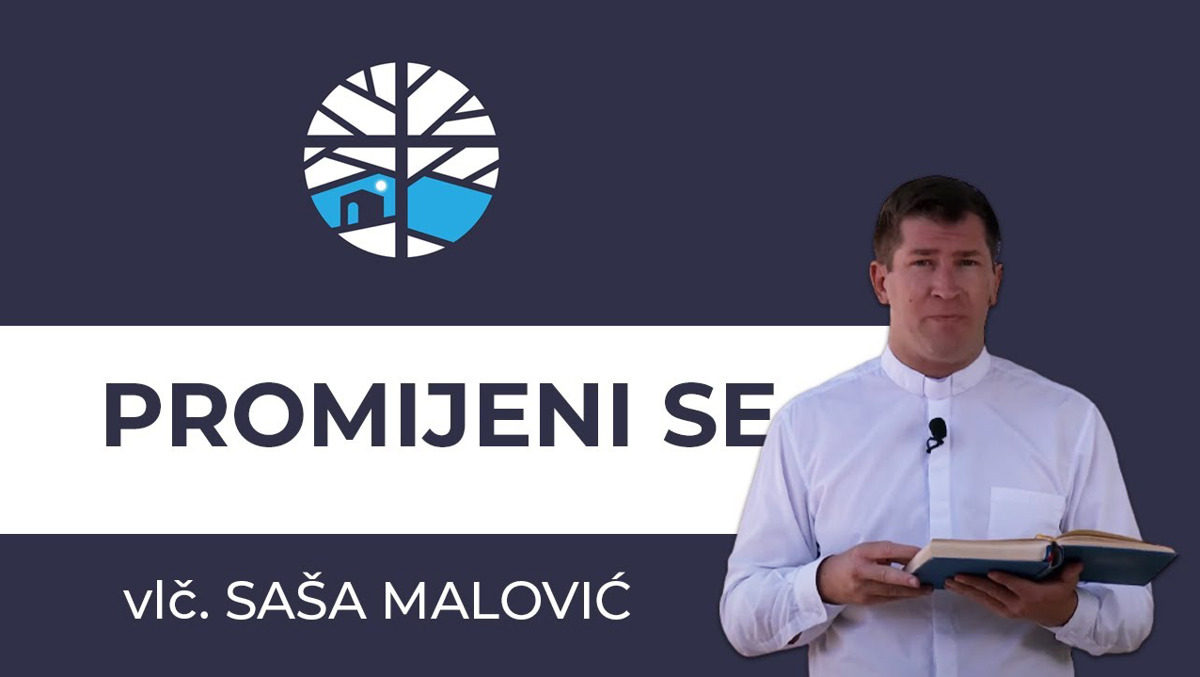 PROMIJENI SE

vlč. SAŠA MALOVIĆ